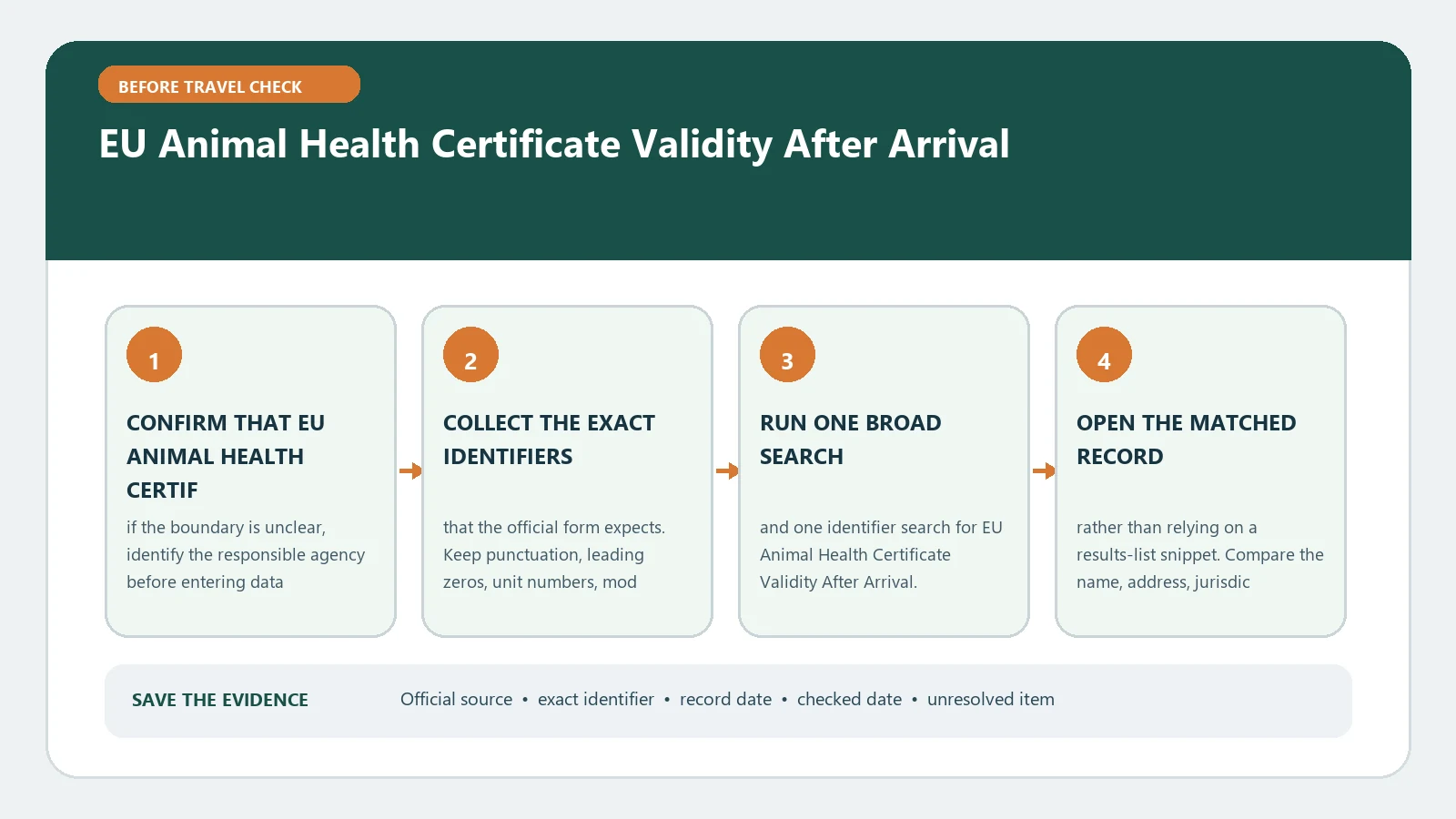 BEFORE TRAVEL CHECK

EU Animal Health Certificate Validity After Arrival

1

CONFIRM THAT EU ANIMAL HEALTH CERTIF

if the boundary is unclear, identify the responsible agency before entering data

2

COLLECT THE EXACT IDENTIFIERS

that the official form expects. Keep punctuation, leading zeros, unit numbers, mod

3

RUN ONE BROAD SEARCH

and one identifier search for EU Animal Health Certificate Validity After Arrival.

4

OPEN THE MATCHED RECORD

rather than relying on a results-list snippet. Compare the name, address, jurisdic

SAVE THE EVIDENCE

Official source • exact identifier • record date • checked date • unresolved item